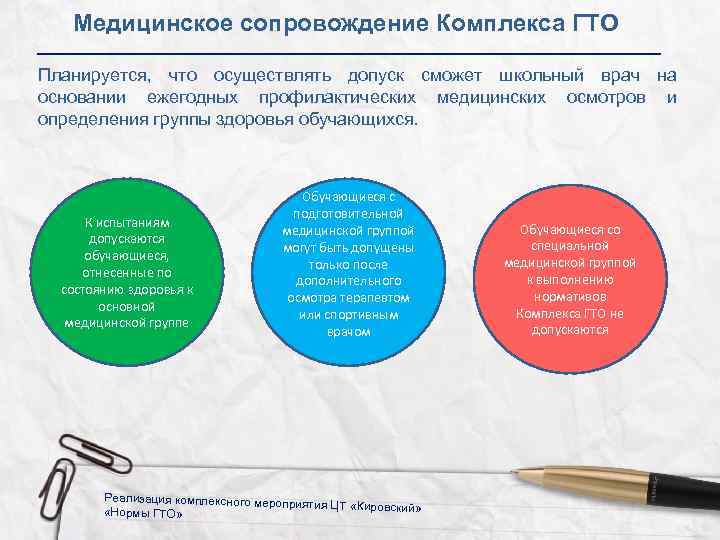 Медицинское сопровождение Комплекса ГТО

Планируется, что осуществлять допуск сможет школьный врач на основании ежегодных профилактических медицинских осмотров и определения группы здоровья обучающихся.

К испытаниям допускаются обучающиеся, отнесенные по состоянию здоровья к основной медицинской группе

Обучающиеся с подготовительной медицинской группой могут быть допущены только после дополнительного осмотра терапевтом или спортивным врачом

Обучающиеся со специальной медицинской группой к выполнению нормативов Комплекса ГТО не допускаются

Реализация комплексного мероприятия ЦТ «Кировский» «Нормы ГТО»